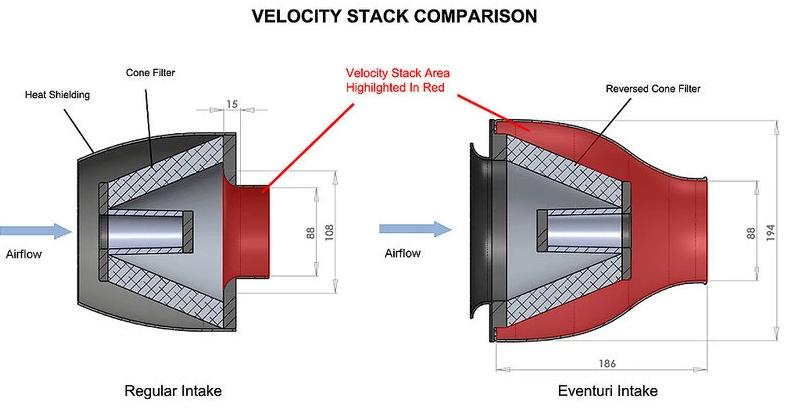 VELOCITY STACK COMPARISON

Heat Shielding

Cone Filter

15

Velocity Stack Area Highlighted In Red

Reversed Cone Filter

Airflow

88

108

Airflow

88

194

186

Regular Intake

Eventuri Intake